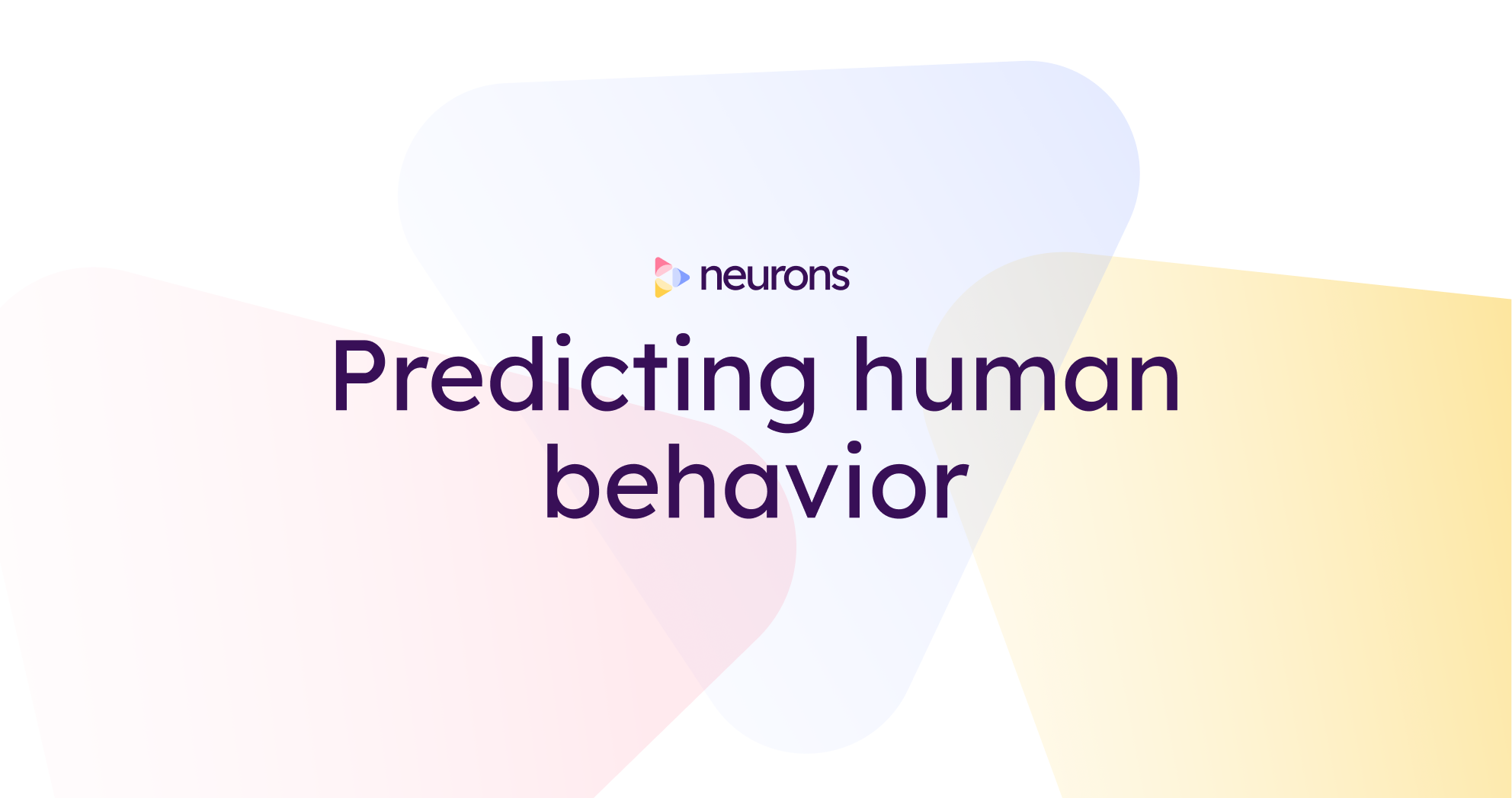 neurons

Predicting human behavior